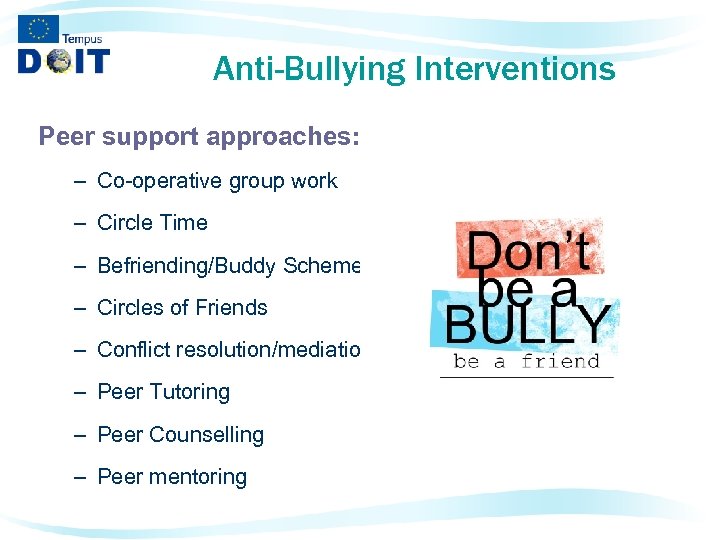 Tempus
DOIT

Anti-Bullying Interventions

Peer support approaches:

– Co-operative group work
– Circle Time
– Befriending/Buddy Scheme
– Circles of Friends
– Conflict resolution/mediatio
– Peer Tutoring
– Peer Counselling
– Peer mentoring

Don't be a BULLY
be a friend